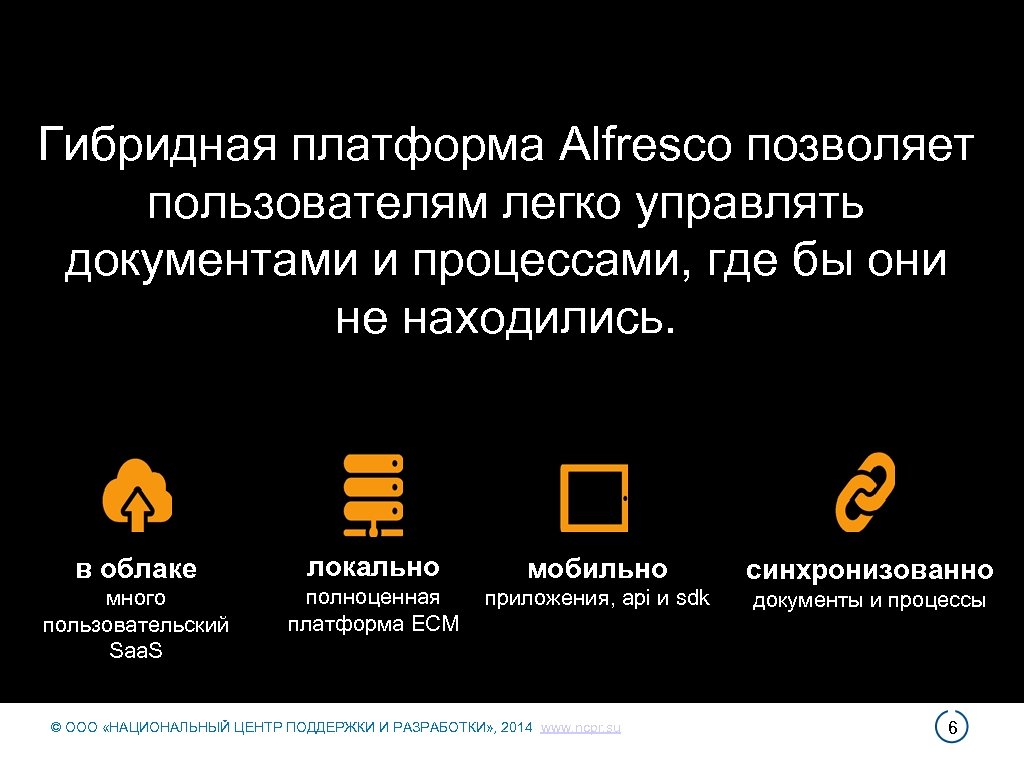 Гибридная платформа Alfresco позволяет пользователям легко управлять документами и процессами, где бы они не находились.

в облаке
много пользовательский SaaS

локально
полноценная платформа ECM

мобильно
приложения, api и sdk

синхронизованно
документы и процессы

© ООО «НАЦИОНАЛЬНЫЙ ЦЕНТР ПОДДЕРЖКИ И РАЗРАБОТКИ», 2014 www.ncpr.su

6